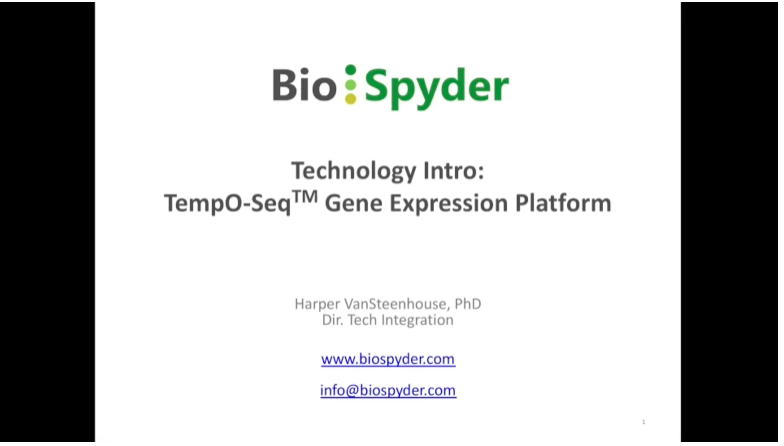 Bio Spyder

Technology Intro:
TempO-Seq$^{TM}$ Gene Expression Platform

Harper VanSteenhouse, PhD
Dir. Tech Integration

www.biospyder.com

info@biospyder.com

1